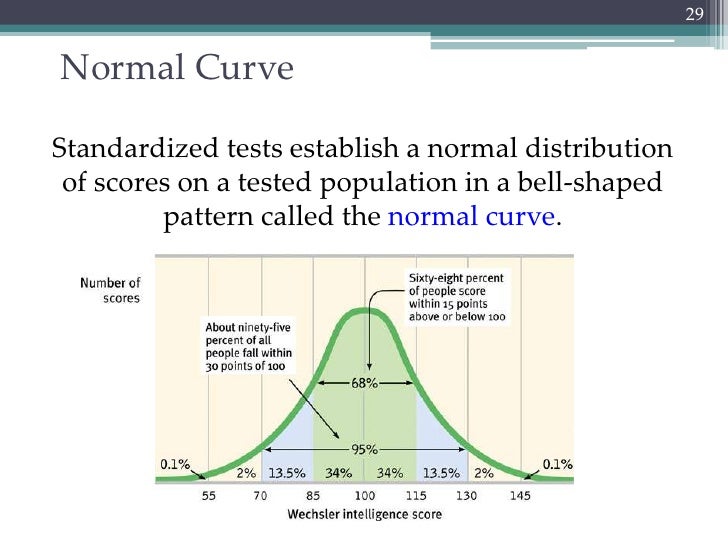 29

Normal Curve

Standardized tests establish a normal distribution of scores on a tested population in a bell-shaped pattern called the normal curve.

Number of scores

Sixty-eight percent of people score within 15 points above or below 100

About ninety-five percent of all people fall within 30 points of 100

68%

95%

0.1%

2%

13.5%

34%

34%

13.5%

2%

0.1%

55

70

85

100

115

130

145

Wechsler intelligence score